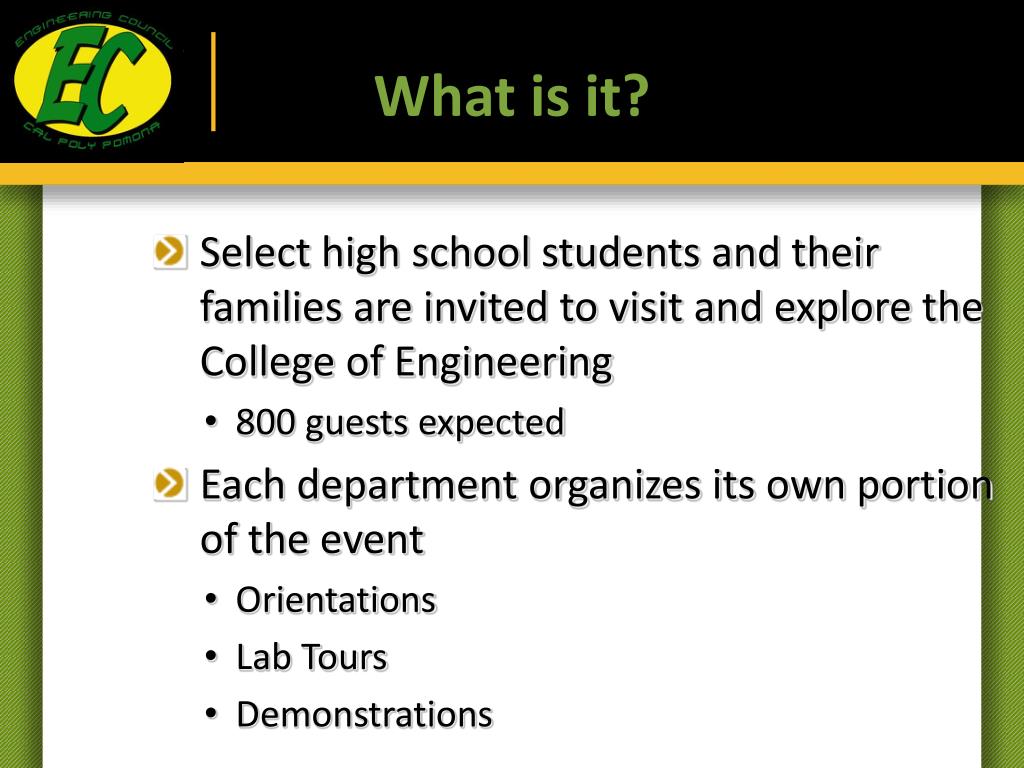 ENGINEERING COUNCIL
EC
CAL POLY POMONA

What is it?

Select high school students and their families are invited to visit and explore the College of Engineering

• 800 guests expected

Each department organizes its own portion of the event

• Orientations
• Lab Tours
• Demonstrations